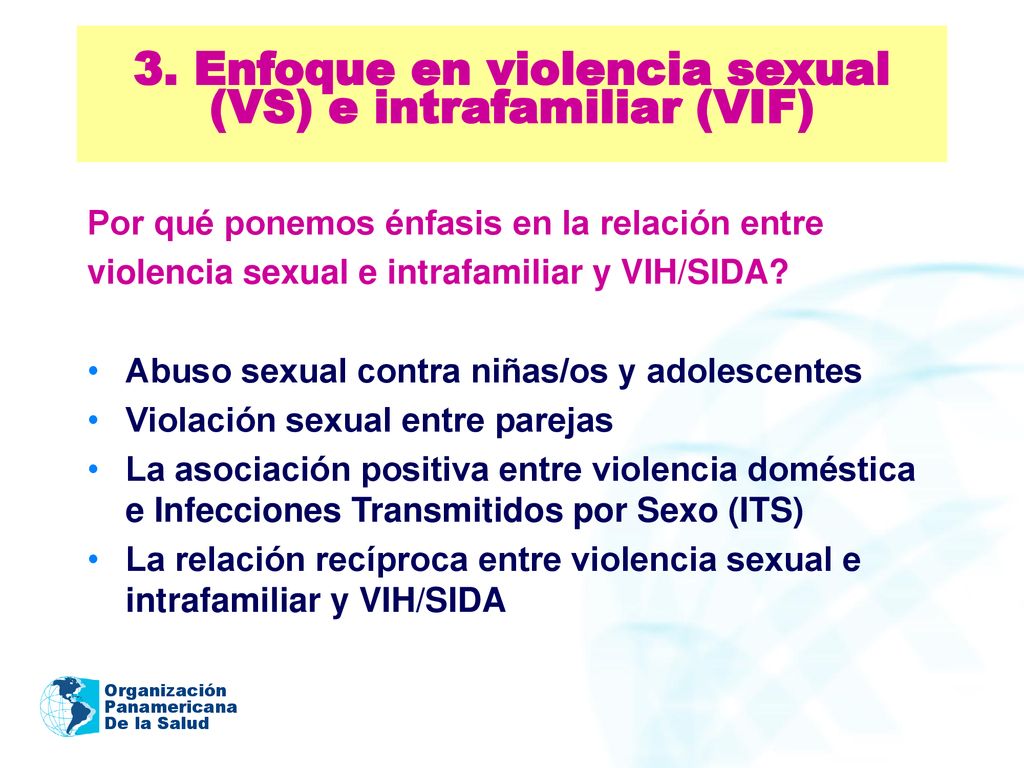 3. Enfoque en violencia sexual (VS) e intrafamiliar (VIF)

Por qué ponemos énfasis en la relación entre violencia sexual e intrafamiliar y VIH/SIDA?

• Abuso sexual contra niñas/os y adolescentes
• Violación sexual entre parejas
• La asociación positiva entre violencia doméstica e Infecciones Transmitidos por Sexo (ITS)
• La relación recíproca entre violencia sexual e intrafamiliar y VIH/SIDA

Organización Panamericana De la Salud